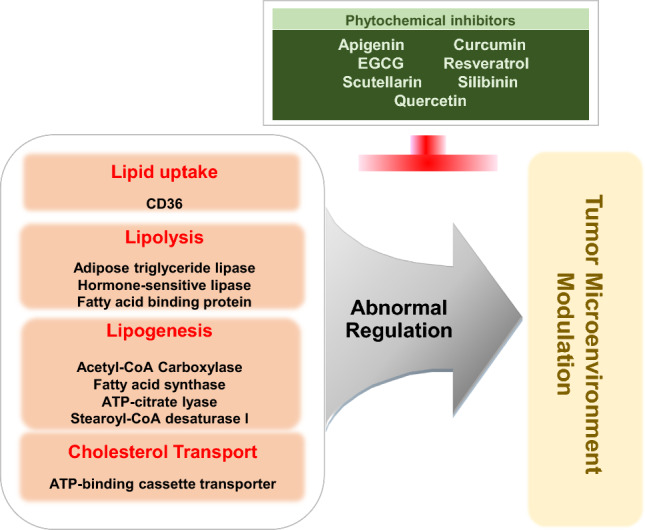 Phytochemical inhibitors

Apigenin Curcumin
EGCG Resveratrol
Scutellarin Silibinin
Quercetin

Lipid uptake

CD36

Lipolysis

Adipose triglyceride lipase
Hormone-sensitive lipase
Fatty acid binding protein

Lipogenesis

Acetyl-CoA Carboxylase
Fatty acid synthase
ATP-citrate lyase
Stearoyl-CoA desaturase I

Cholesterol Transport

ATP-binding cassette transporter

Abnormal Regulation

Tumor Microenvironment Modulation